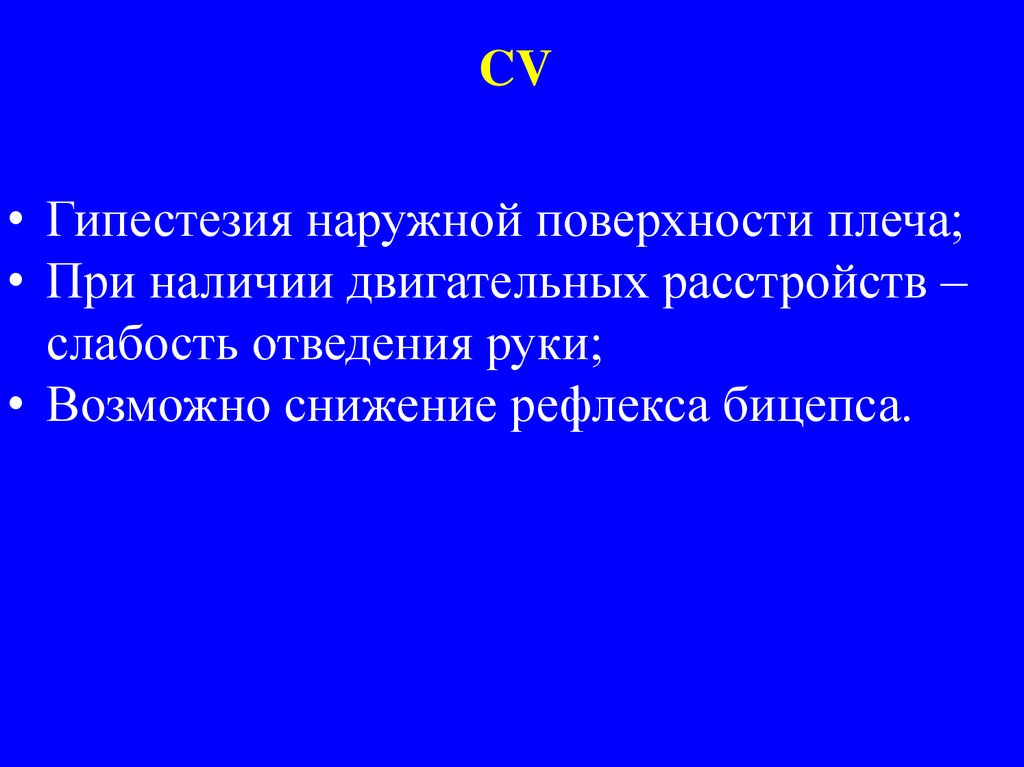 CV

• Гипестезия наружной поверхности плеча;
• При наличии двигательных расстройств – слабость отведения руки;
• Возможно снижение рефлекса бицепса.